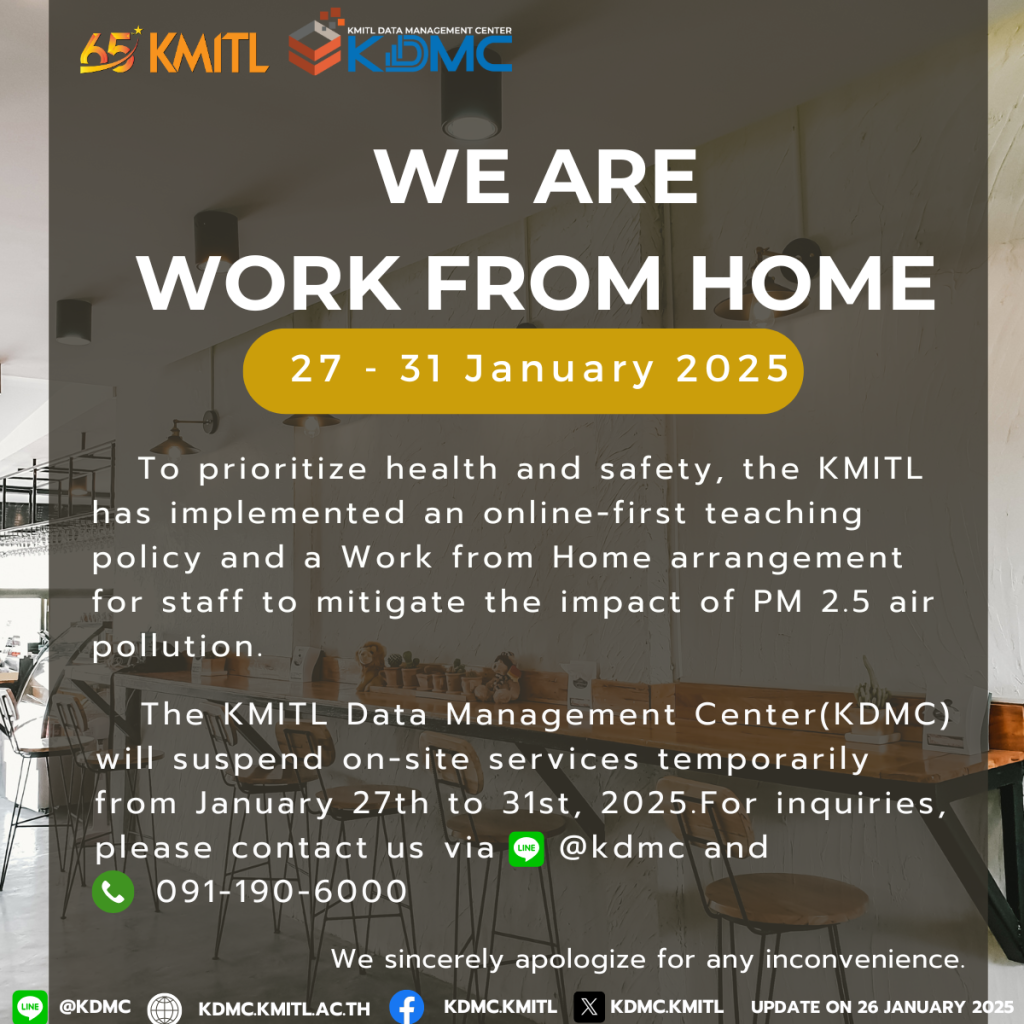 65 KMITL KMITL DATA MANAGEMENT CENTER KDMC

WE ARE
WORK FROM HOME

27 - 31 January 2025

To prioritize health and safety, the KMITL has implemented an online-first teaching policy and a Work from Home arrangement for staff to mitigate the impact of PM 2.5 air pollution.

The KMITL Data Management Center(KDMC) will suspend on-site services temporarily from January 27th to 31st, 2025.For inquiries, please contact us via LINE @kdmc and 091-190-6000

We sincerely apologize for any inconvenience.

LINE @KDMC KDMC.KMITL.AC.TH KDMC.KMITL KDMC.KMITL UPDATE ON 26 JANUARY 2025